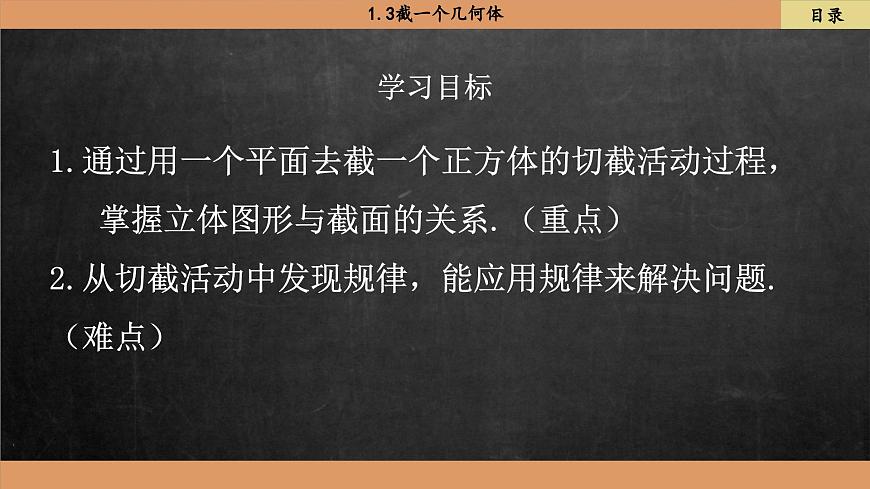 1.3截一个几何体

目录

学习目标

1.通过用一个平面去截一个正方体的切截活动过程，掌握立体图形与截面的关系.（重点）

2.从切截活动中发现规律，能应用规律来解决问题.（难点）